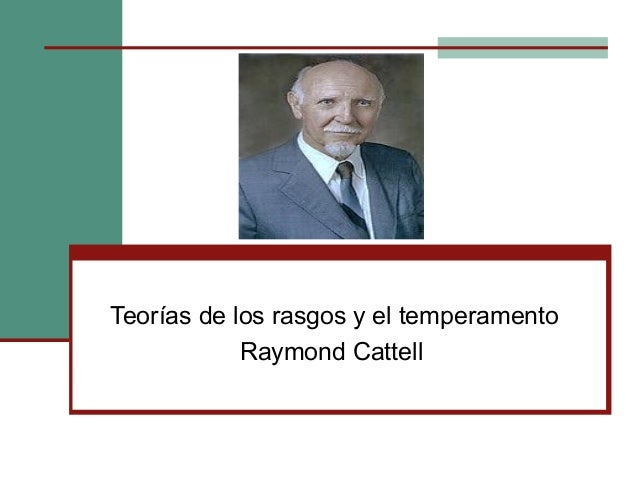 Teorías de los rasgos y el temperamento
Raymond Cattell